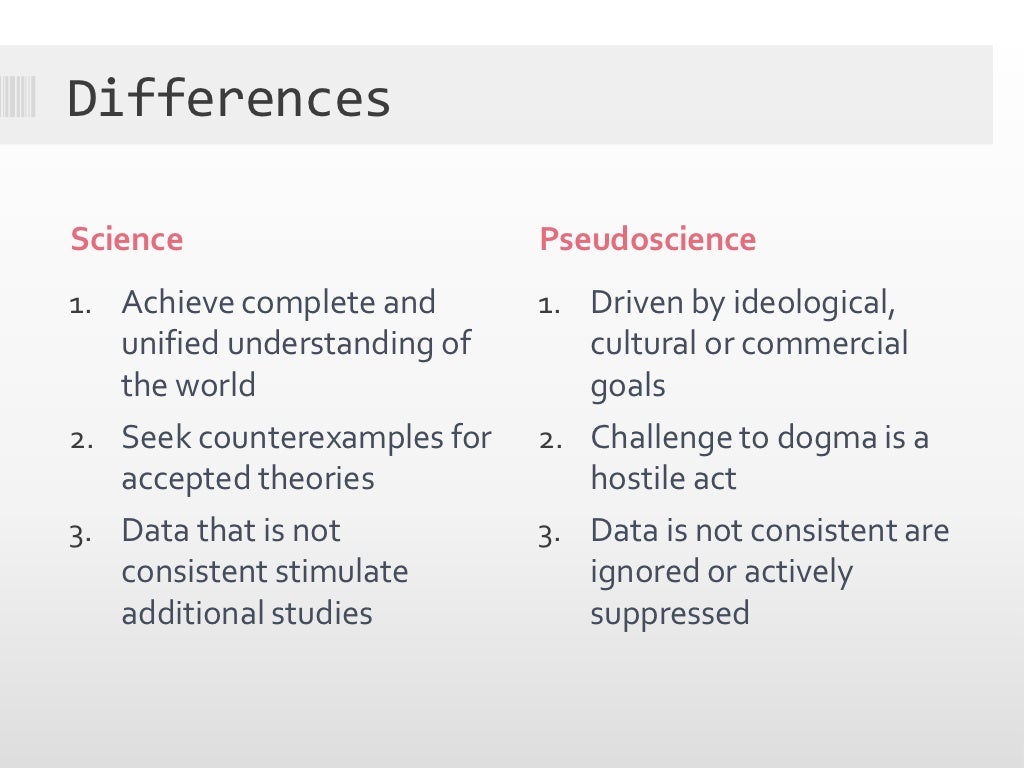 Differences

Science

1. Achieve complete and unified understanding of the world
2. Seek counterexamples for accepted theories
3. Data that is not consistent stimulate additional studies

Pseudoscience

1. Driven by ideological, cultural or commercial goals
2. Challenge to dogma is a hostile act
3. Data is not consistent are ignored or actively suppressed